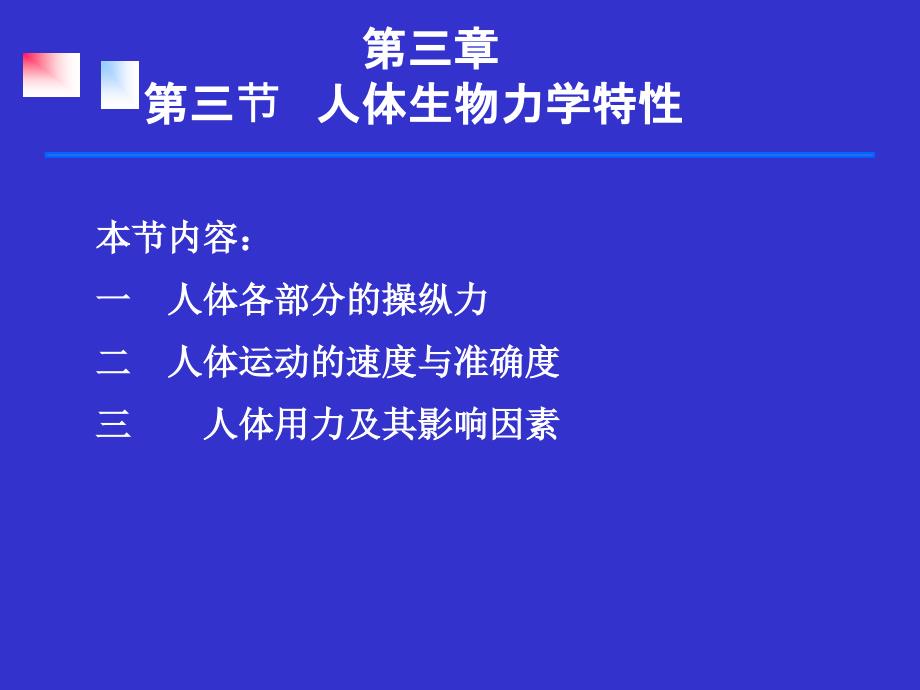 第三章
第三节　人体生物力学特性

本节内容：
一　人体各部分的操纵力
二　人体运动的速度与准确度
三　　人体用力及其影响因素